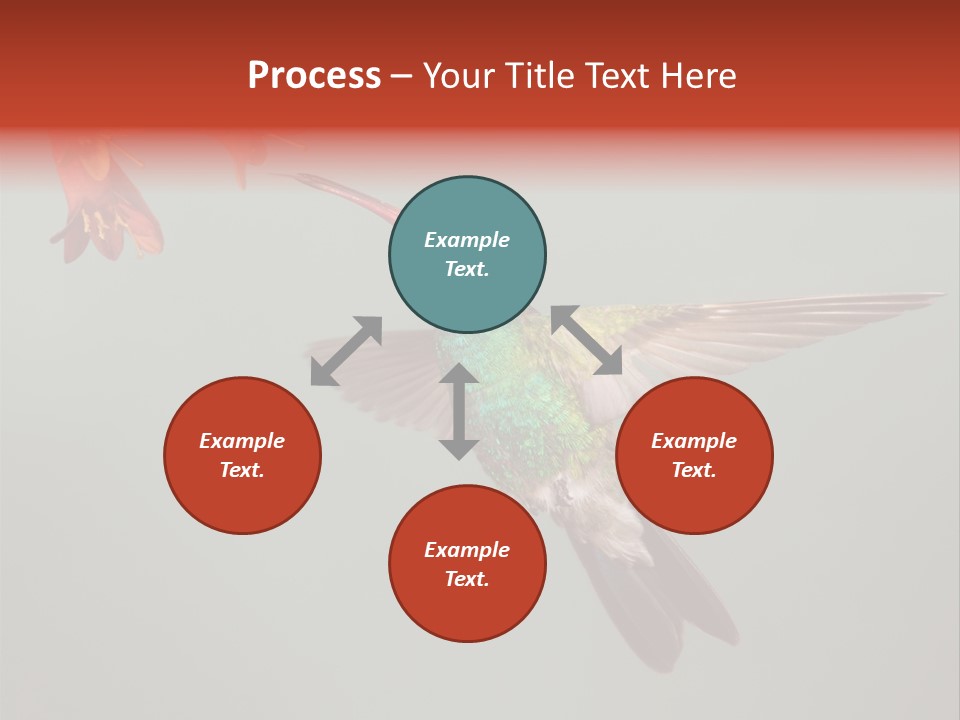 Process – Your Title Text Here

Example Text.

Example Text.

Example Text.

Example Text.